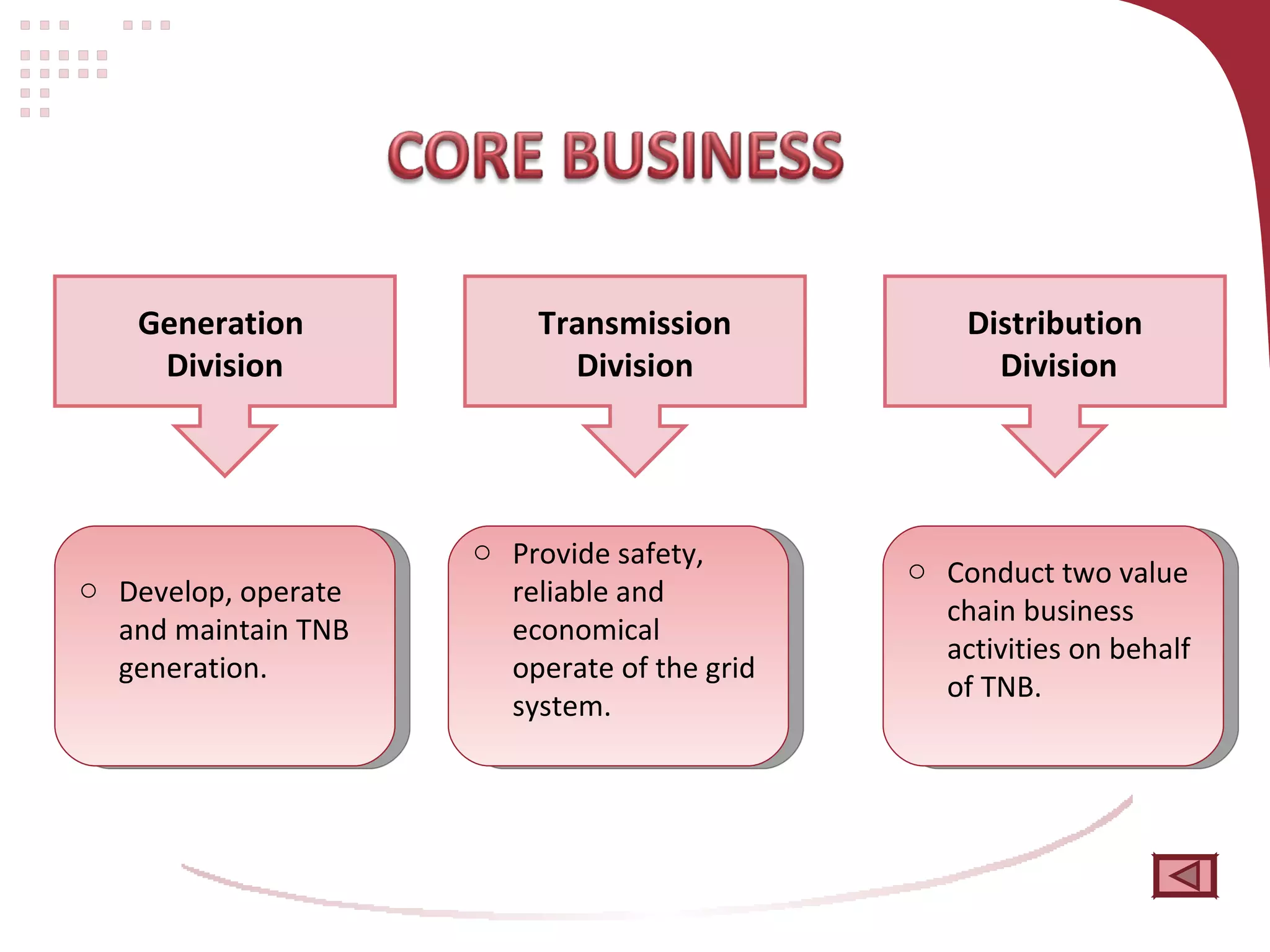 CORE BUSINESS

Generation Division

Transmission Division

Distribution Division

○ Develop, operate and maintain TNB generation.

○ Provide safety, reliable and economical operate of the grid system.

○ Conduct two value chain business activities on behalf of TNB.